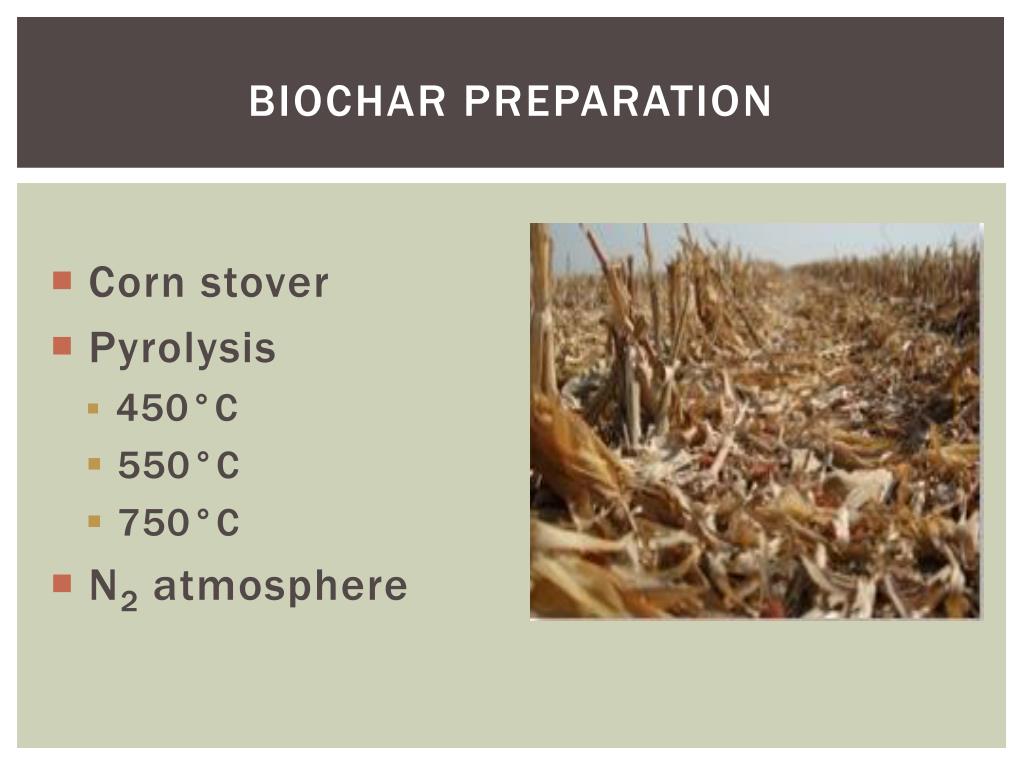 BIOCHAR PREPARATION

- Corn stover
- Pyrolysis
  - 450°C
  - 550°C
  - 750°C
- $N_2$ atmosphere